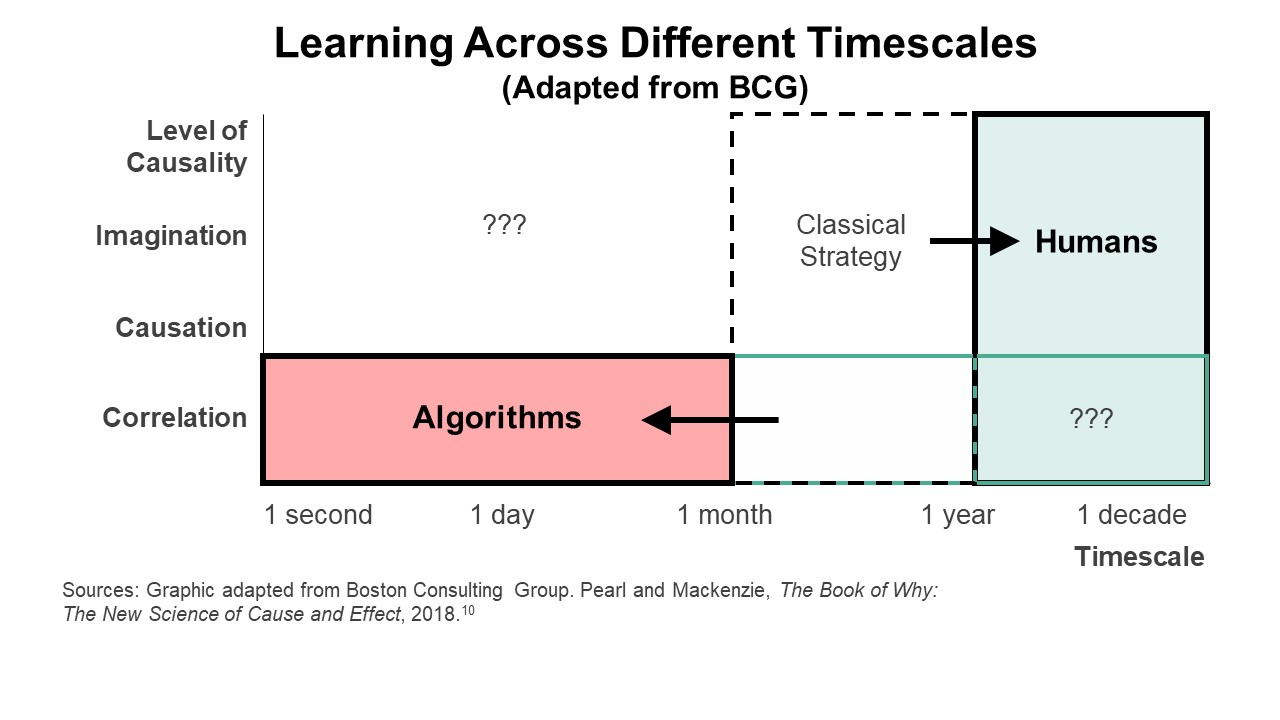 Learning Across Different Timescales
(Adapted from BCG)

Level of Causality

Imagination

Causation

Correlation

???

Classical Strategy

Humans

Algorithms

???

1 second

1 day

1 month

1 year

1 decade

Timescale

Sources: Graphic adapted from Boston Consulting Group. Pearl and Mackenzie, The Book of Why: The New Science of Cause and Effect, 2018.$^{10}$